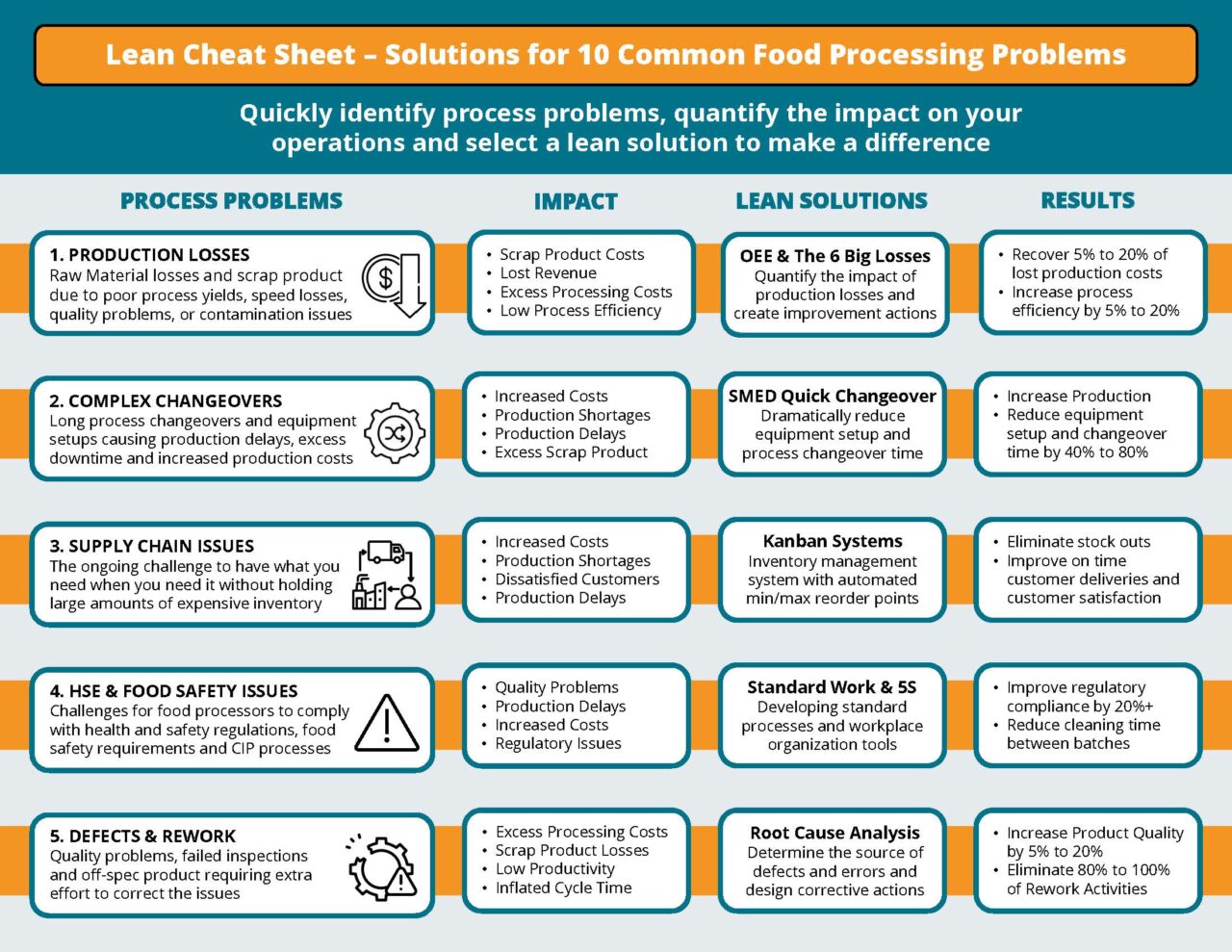 Lean Cheat Sheet – Solutions for 10 Common Food Processing Problems

Quickly identify process problems, quantify the impact on your operations and select a lean solution to make a difference

| PROCESS PROBLEMS | IMPACT | LEAN SOLUTIONS | RESULTS |
|---|---|---|---|
| 1. PRODUCTION LOSSES Raw Material losses and scrap product due to poor process yields, speed losses, quality problems, or contamination issues | • Scrap Product Costs • Lost Revenue • Excess Processing Costs • Low Process Efficiency | OEE & The 6 Big Losses Quantify the impact of production losses and create improvement actions | • Recover 5% to 20% of lost production costs • Increase process efficiency by 5% to 20% |
| 2. COMPLEX CHANGEOVERS Long process changeovers and equipment setups causing production delays, excess downtime and increased production costs | • Increased Costs • Production Shortages • Production Delays • Excess Scrap Product | SMED Quick Changeover Dramatically reduce equipment setup and process changeover time | • Increase Production • Reduce equipment setup and changeover time by 40% to 80% |
| 3. SUPPLY CHAIN ISSUES The ongoing challenge to have what you need when you need it without holding large amounts of expensive inventory | • Increased Costs • Production Shortages • Dissatisfied Customers • Production Delays | Kanban Systems Inventory management system with automated min/max reorder points | • Eliminate stock outs • Improve on time customer deliveries and customer satisfaction |
| 4. HSE & FOOD SAFETY ISSUES Challenges for food processors to comply with health and safety regulations, food safety requirements and CIP processes | • Quality Problems • Production Delays • Increased Costs • Regulatory Issues | Standard Work & 5S Developing standard processes and workplace organization tools | • Improve regulatory compliance by 20%+ • Reduce cleaning time between batches |
| 5. DEFECTS & REWORK Quality problems, failed inspections and off-spec product requiring extra effort to correct the issues | • Excess Processing Costs • Scrap Product Losses • Low Productivity • Inflated Cycle Time | Root Cause Analysis Determine the source of defects and errors and design corrective actions | • Increase Product Quality by 5% to 20% • Eliminate 80% to 100% of Rework Activities |